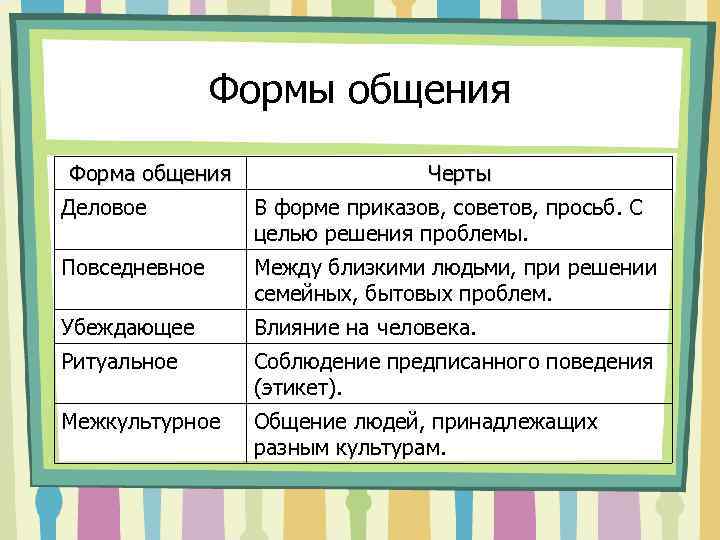 Формы общения

| Форма общения | Черты |
|---|---|
| Деловое | В форме приказов, советов, просьб. С целью решения проблемы. |
| Повседневное | Между близкими людьми, при решении семейных, бытовых проблем. |
| Убеждающее | Влияние на человека. |
| Ритуальное | Соблюдение предписанного поведения (этикет). |
| Межкультурное | Общение людей, принадлежащих разным культурам. |